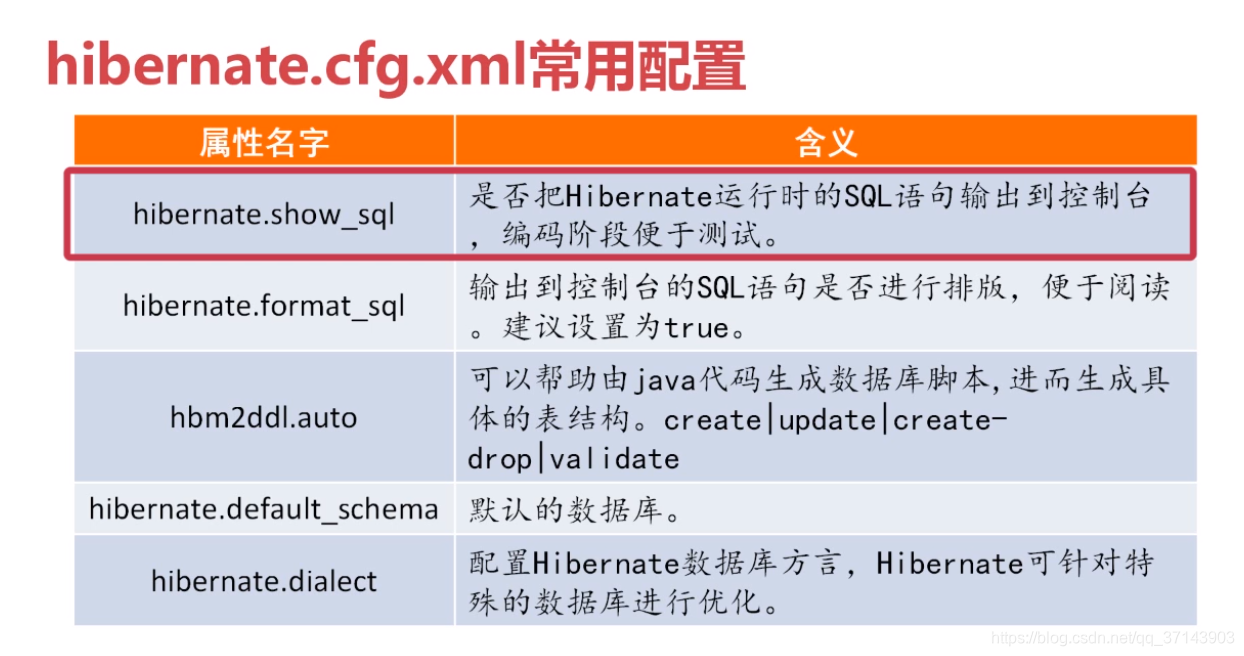 hibernate.cfg.xml常用配置

| 属性名字 | 含义 |
|---|---|
| hibernate.show_sql | 是否把Hibernate运行时的SQL语句输出到控制台，编码阶段便于测试。 |
| hibernate.format_sql | 输出到控制台的SQL语句是否进行排版，便于阅读。建议设置为true。 |
| hbm2ddl.auto | 可以帮助由java代码生成数据库脚本,进而生成具体的表结构。create\|update\|create-drop\|validate |
| hibernate.default_schema | 默认的数据库。 |
| hibernate.dialect | 配置Hibernate数据库方言，Hibernate可针对特殊的数据库进行优化。 |

https://blog.csdn.net/qq_37143903